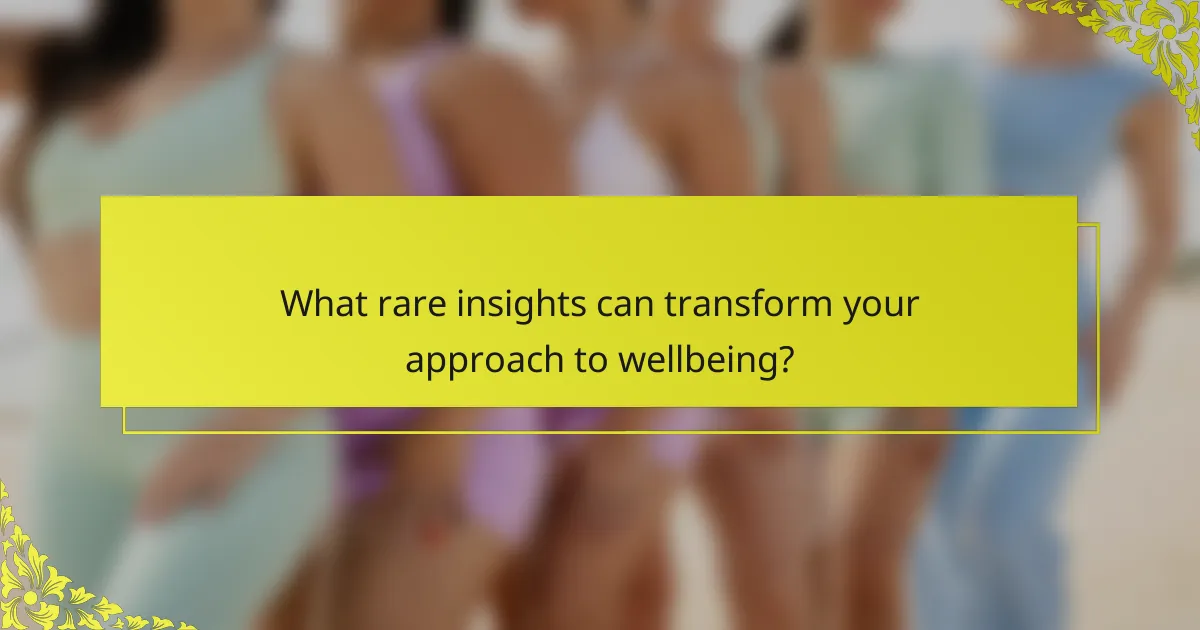 What rare insights can transform your approach to wellbeing?